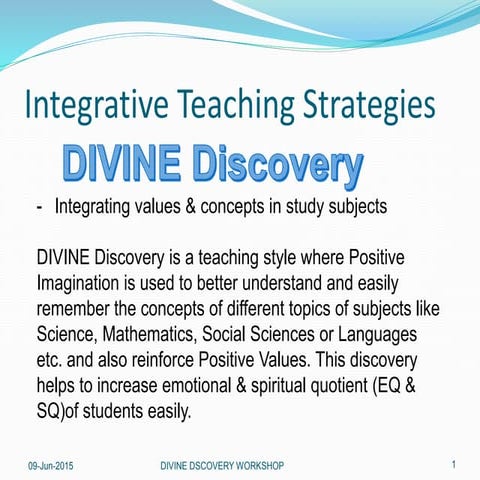 Integrative Teaching Strategies

DIVINE Discovery

- Integrating values & concepts in study subjects

DIVINE Discovery is a teaching style where Positive Imagination is used to better understand and easily remember the concepts of different topics of subjects like Science, Mathematics, Social Sciences or Languages etc. and also reinforce Positive Values. This discovery helps to increase emotional & spiritual quotient (EQ & SQ)of students easily.

09-Jun-2015

DIVINE DSCOVERY WORKSHOP

1